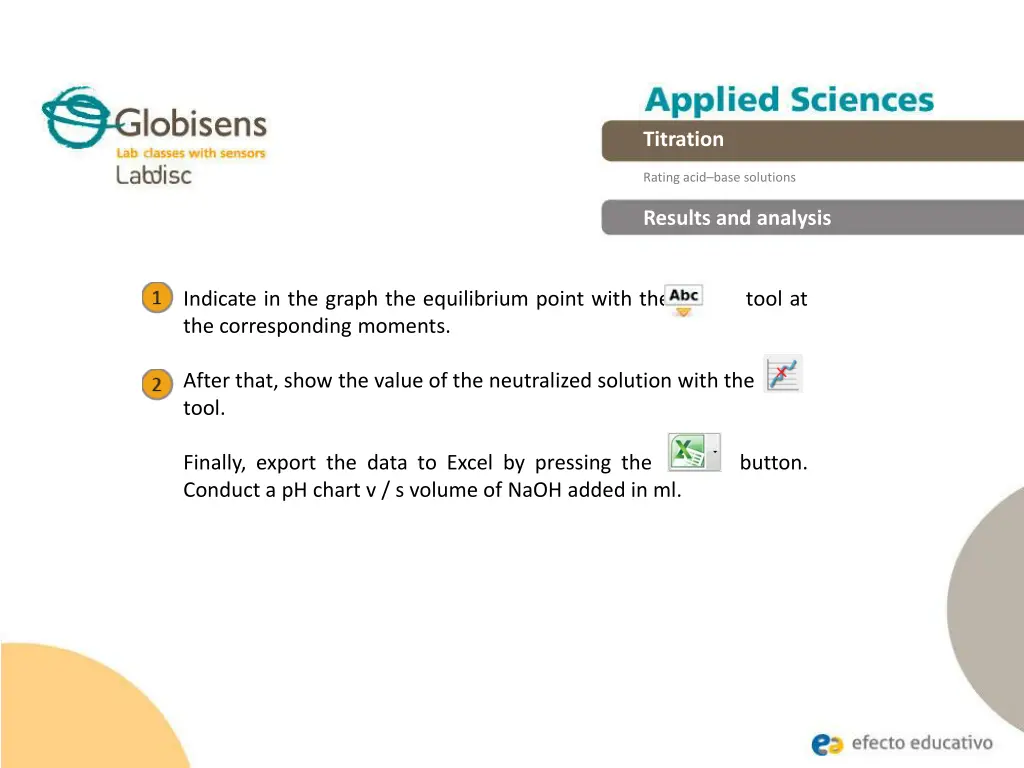 Globisens
Lab classes with sensors
Labdisc

Applied Sciences

Titration

Rating acid–base solutions

Results and analysis

1 Indicate in the graph the equilibrium point with the Abc tool at the corresponding moments.

2 After that, show the value of the neutralized solution with the tool.

Finally, export the data to Excel by pressing the button. Conduct a pH chart v / s volume of NaOH added in ml.

efecto educativo